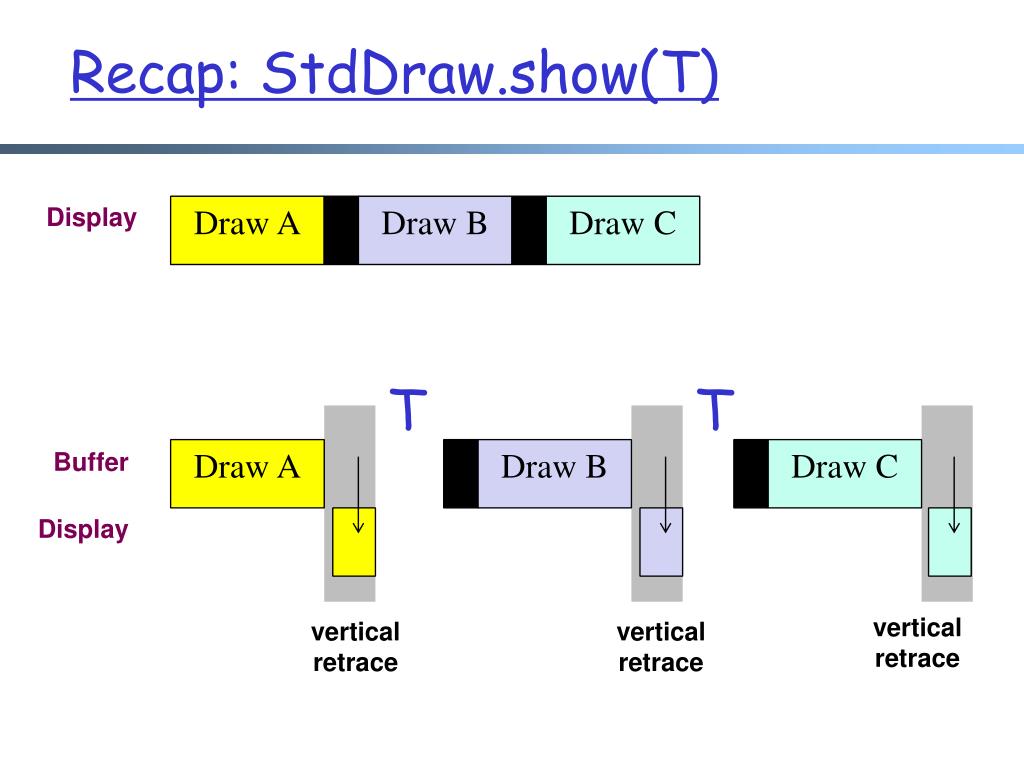 Recap: StdDraw.show(T)

Display

Draw A

Draw B

Draw C

T

T

Buffer

Draw A

Draw B

Draw C

Display

vertical retrace

vertical retrace

vertical retrace